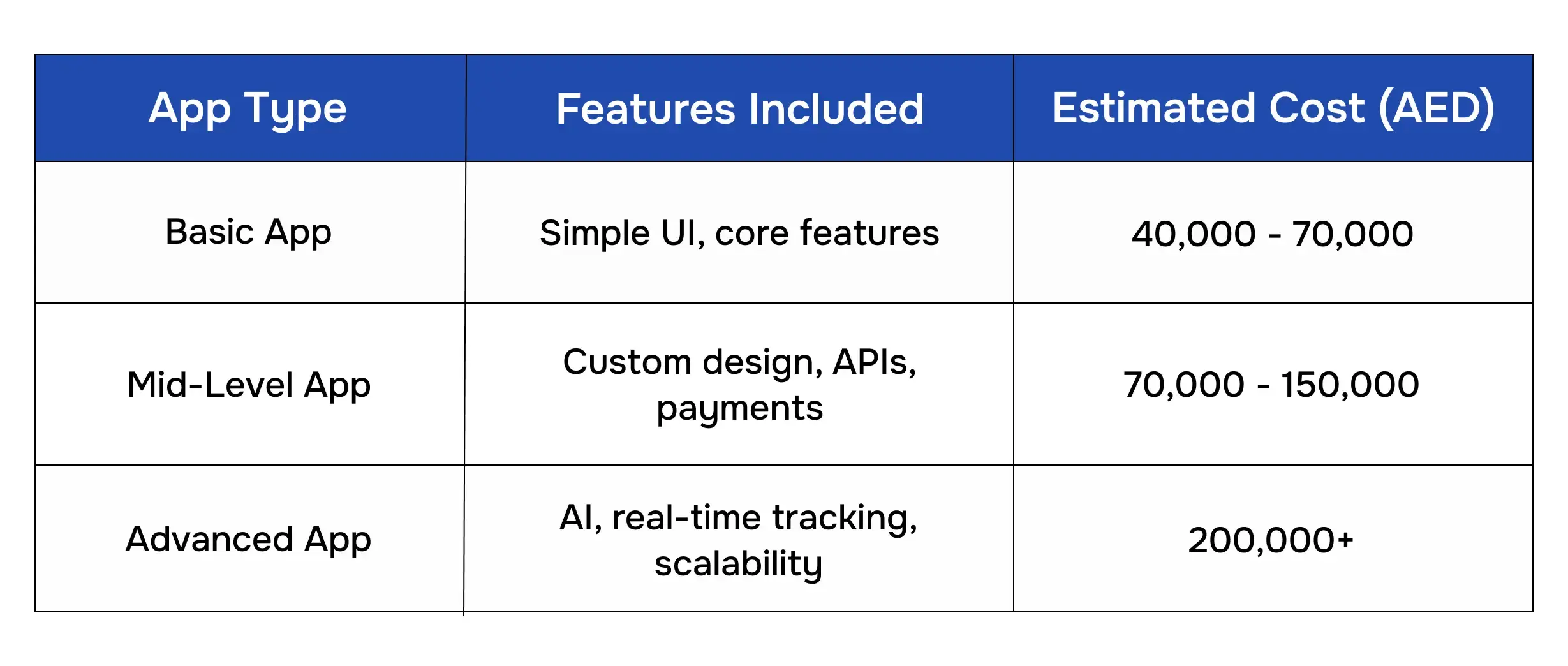 | App Type | Features Included | Estimated Cost (AED) |
|---|---|---|
| Basic App | Simple UI, core features | 40,000 - 70,000 |
| Mid-Level App | Custom design, APIs, payments | 70,000 - 150,000 |
| Advanced App | AI, real-time tracking, scalability | 200,000+ |